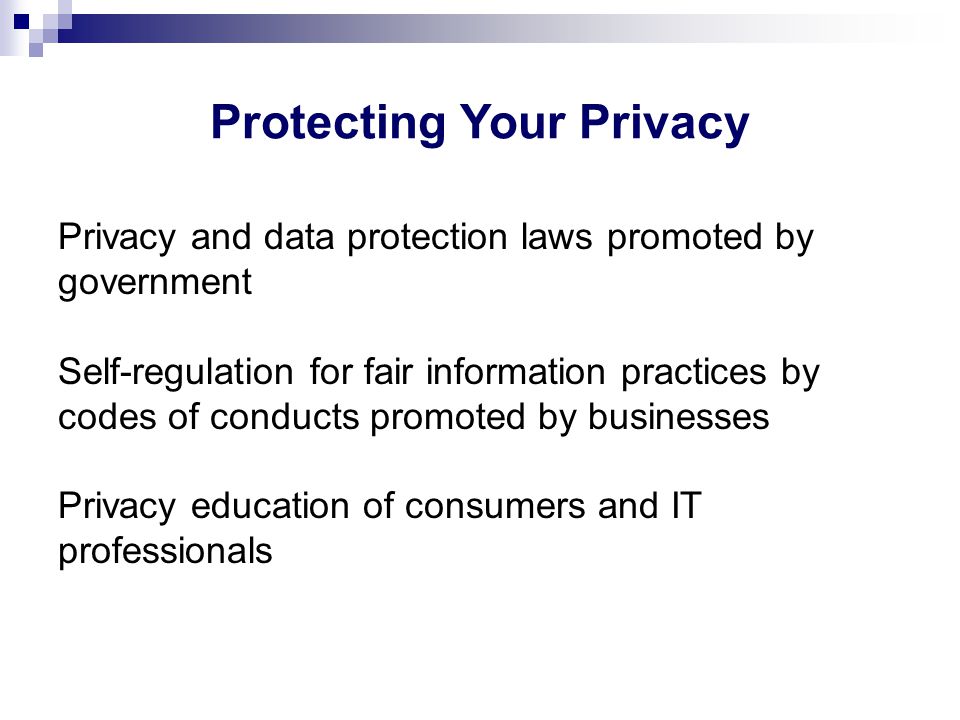 Protecting Your Privacy

Privacy and data protection laws promoted by government

Self-regulation for fair information practices by codes of conducts promoted by businesses

Privacy education of consumers and IT professionals